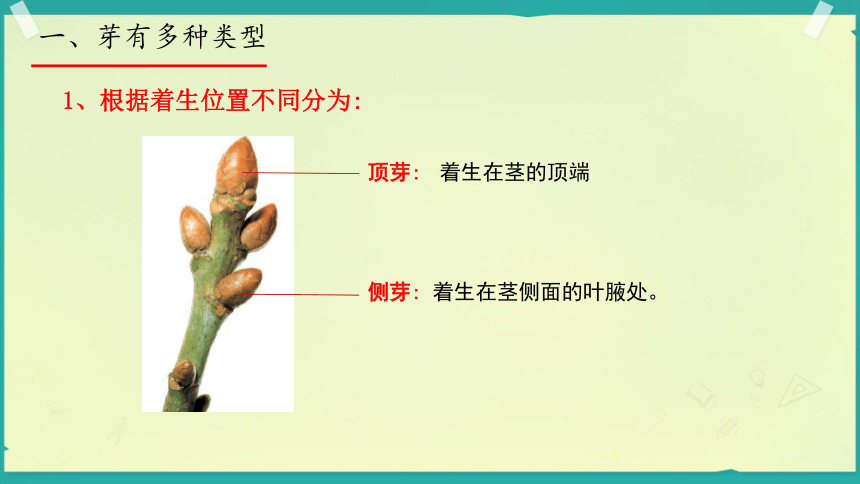 一、芽有多种类型

1、根据着生位置不同分为:

顶芽: 着生在茎的顶端

侧芽: 着生在茎侧面的叶腋处。